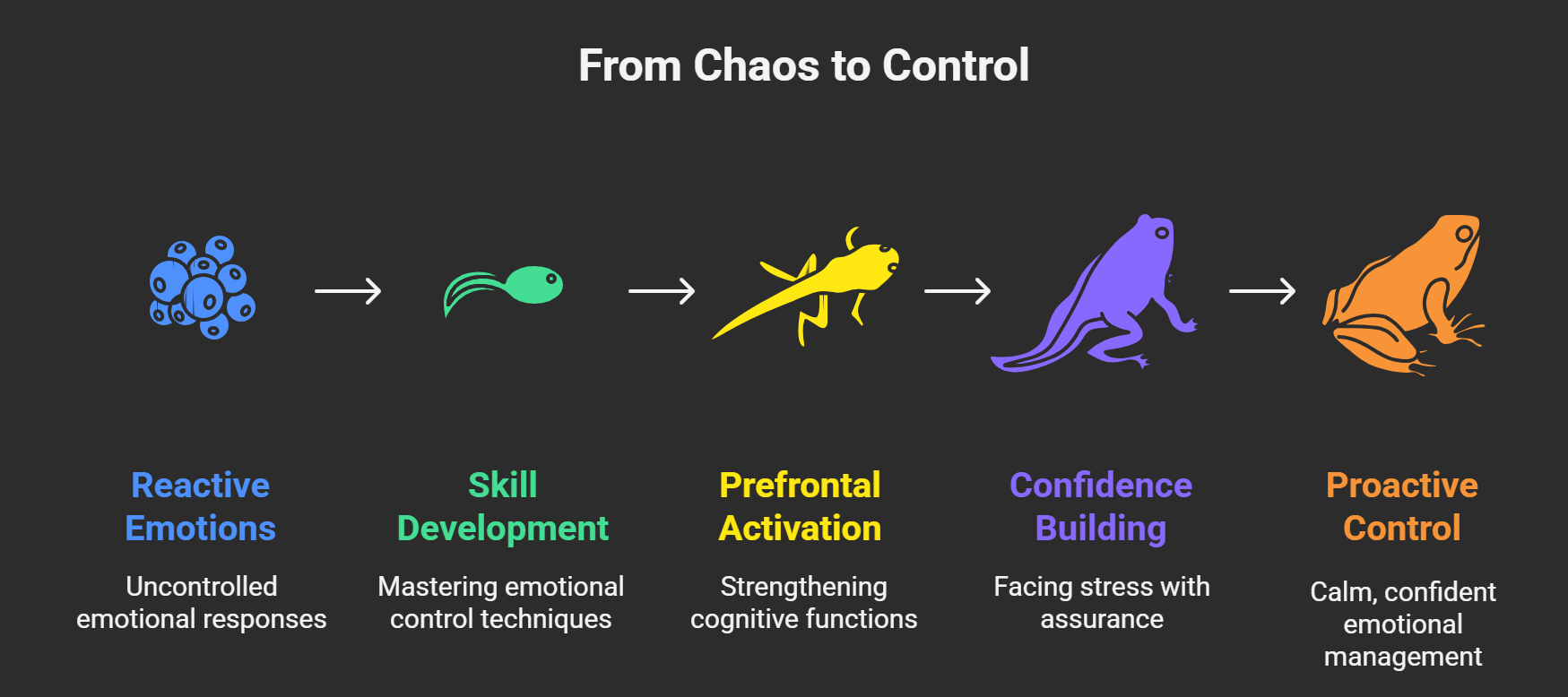 From Chaos to Control

Reactive Emotions

Uncontrolled emotional responses

Skill Development

Mastering emotional control techniques

Prefrontal Activation

Strengthening cognitive functions

Confidence Building

Facing stress with assurance

Proactive Control

Calm, confident emotional management